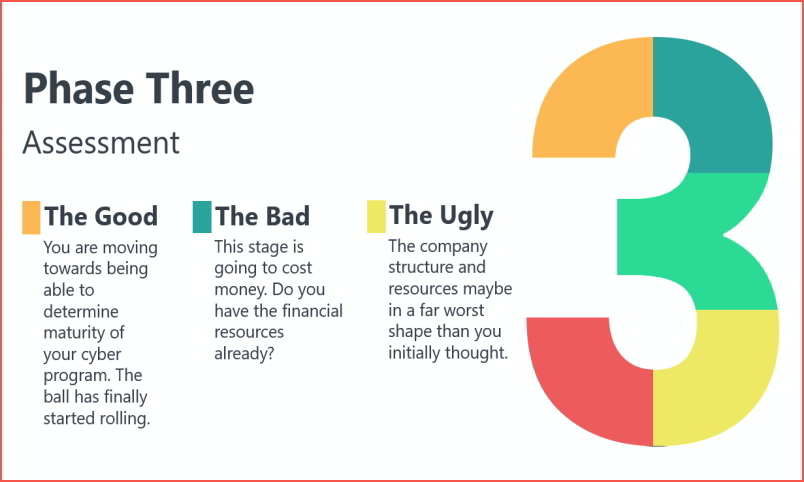 Phase Three

Assessment

The Good

You are moving towards being able to determine maturity of your cyber program. The ball has finally started rolling.

The Bad

This stage is going to cost money. Do you have the financial resources already?

The Ugly

The company structure and resources maybe in a far worst shape than you initially thought.

3